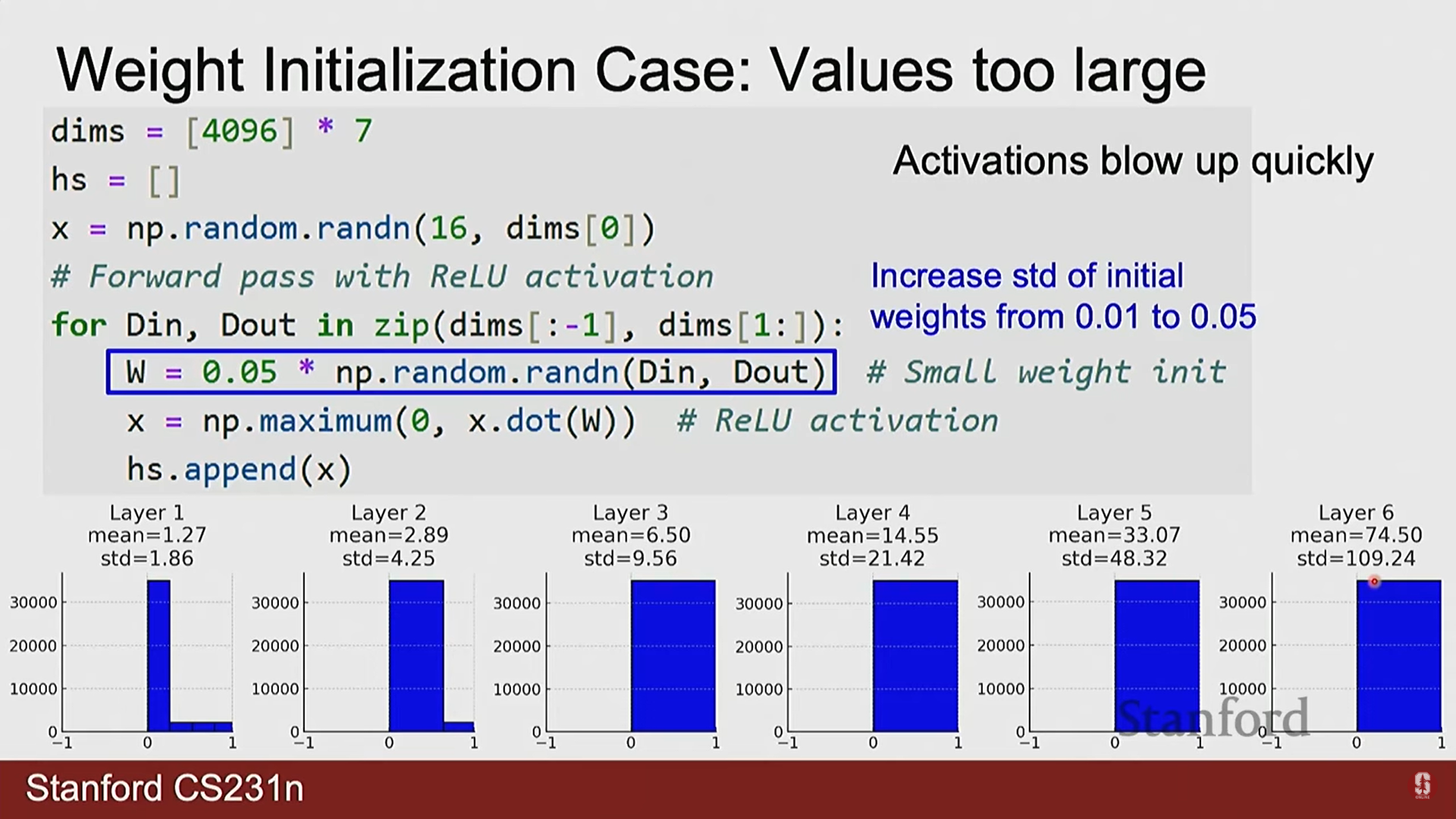 Weight Initialization Case: Values too large

dims = [4096] * 7
hs = []
x = np.random.randn(16, dims[0])
# Forward pass with ReLU activation
for Din, Dout in zip(dims[:-1], dims[1:]):
    W = 0.05 * np.random.randn(Din, Dout)  # Small weight init
    x = np.maximum(0, x.dot(W))  # ReLU activation
    hs.append(x)

Activations blow up quickly

Increase std of initial weights from 0.01 to 0.05

Layer 1
mean=1.27
std=1.86
30000
20000
10000
0
−1 0 1

Layer 2
mean=2.89
std=4.25
30000
20000
10000
0
−1 0 1

Layer 3
mean=6.50
std=9.56
30000
20000
10000
0
−1 0 1

Layer 4
mean=14.55
std=21.42
30000
20000
10000
0
−1 0 1

Layer 5
mean=33.07
std=48.32
30000
20000
10000
0
−1 0 1

Layer 6
mean=74.50
std=109.24
30000
20000
10000
0
−1 0 1

Stanford

Stanford CS231n